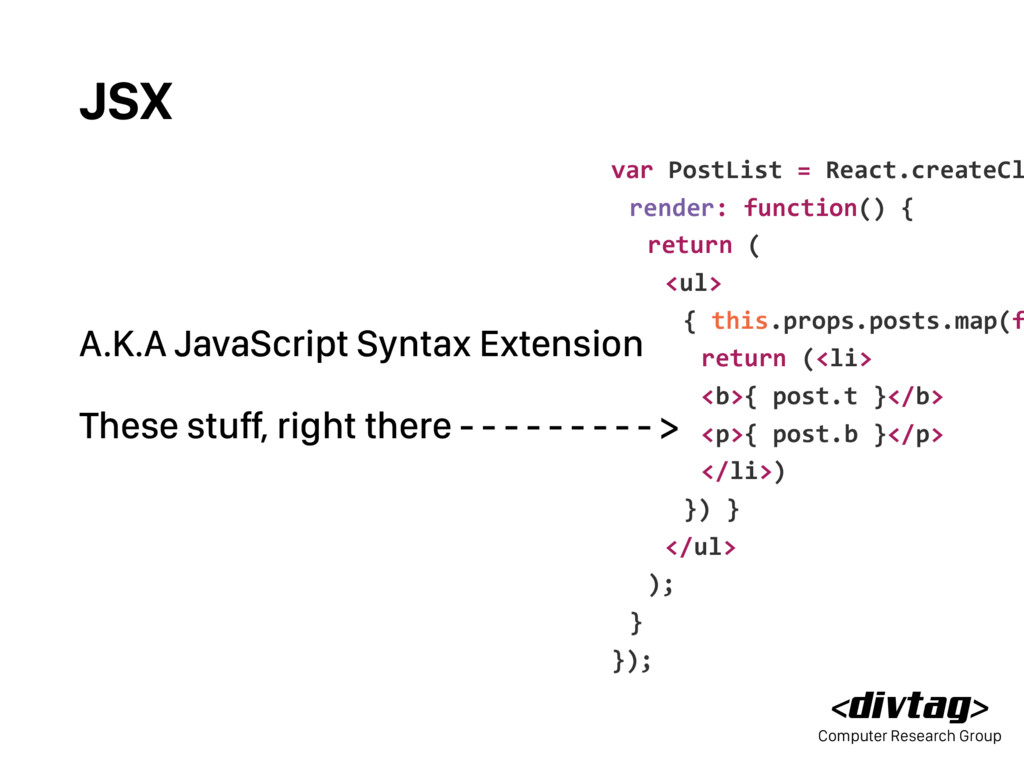 JSX

A.K.A JavaScript Syntax Extension

These stuff, right there - - - - - - - - - >

var PostList = React.createCl
render: function() {
return (
<ul>
{ this.props.posts.map(f
return (<li>
<b>{ post.t }</b>
<p>{ post.b }</p>
</li>)
}) }
</ul>
);
}
});

<divtag>
Computer Research Group